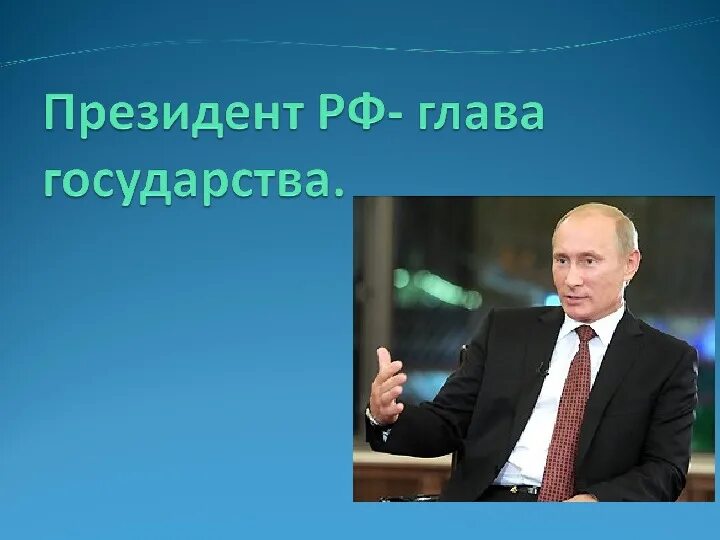 Президент РФ- глава государства.